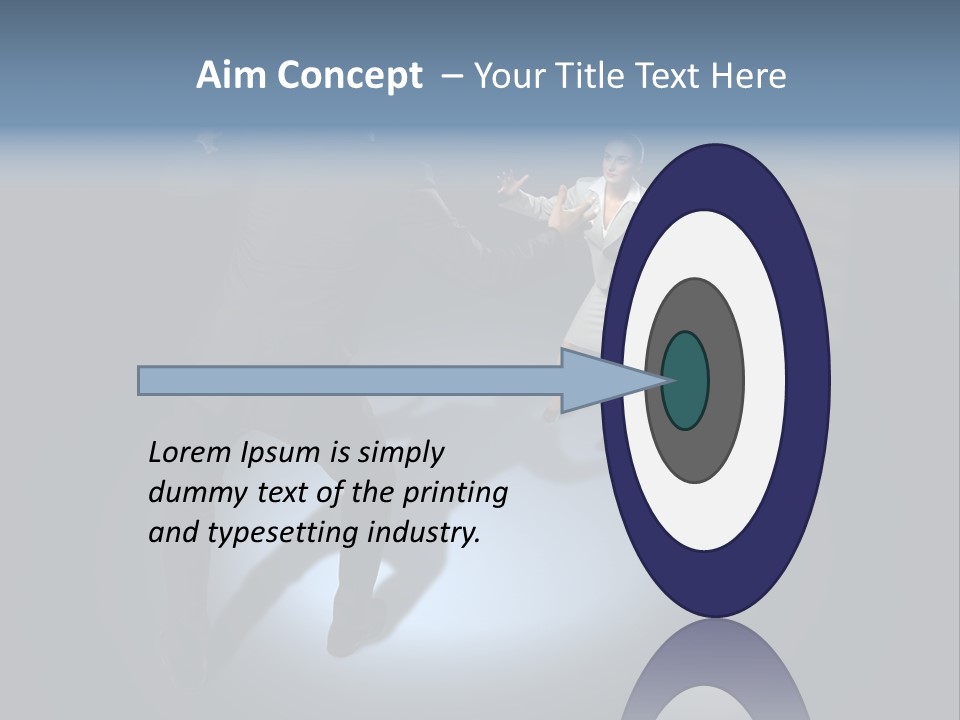 Aim Concept – Your Title Text Here

Lorem Ipsum is simply dummy text of the printing and typesetting industry.